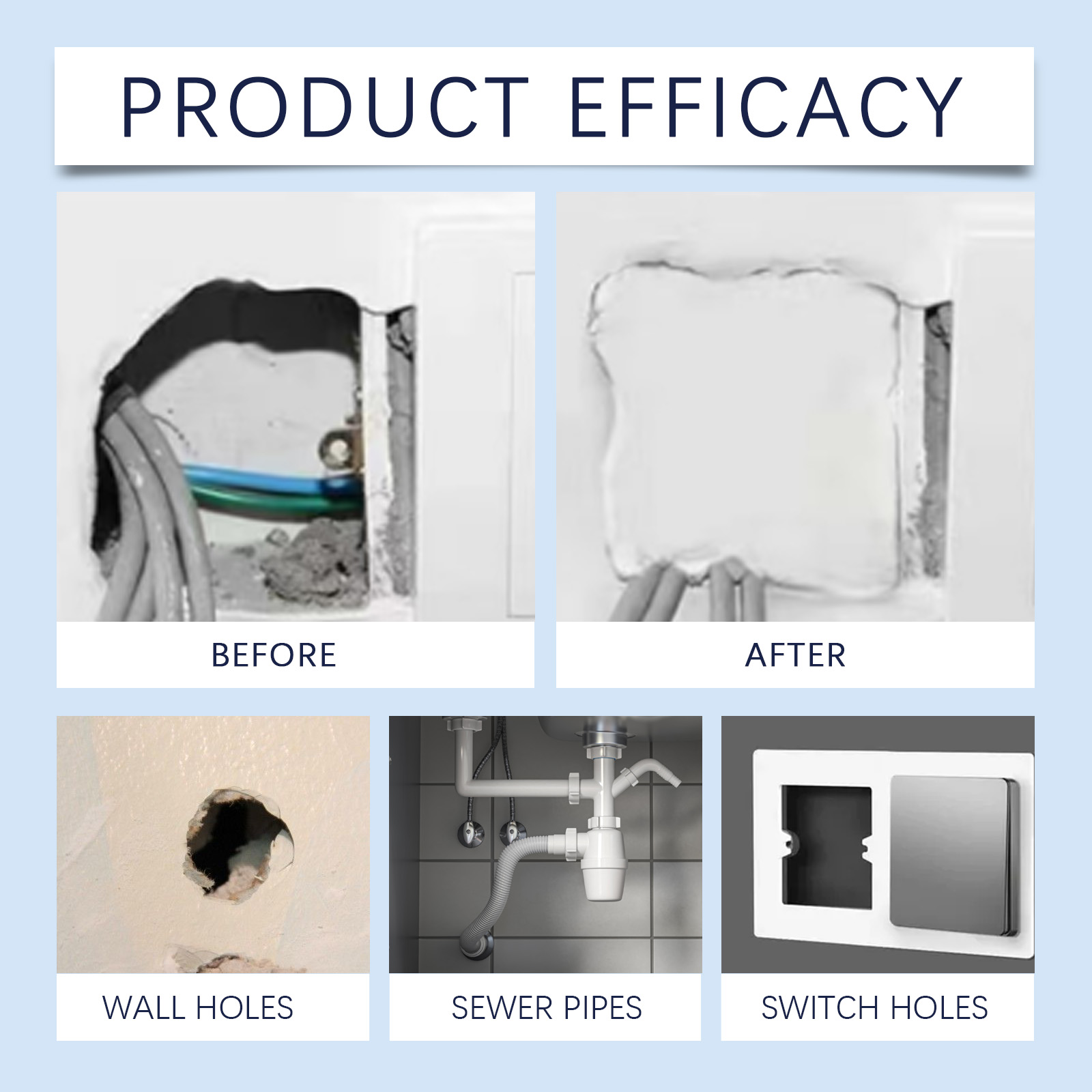 PRODUCT EFFICACY

BEFORE

AFTER

WALL HOLES

SEWER PIPES

SWITCH HOLES